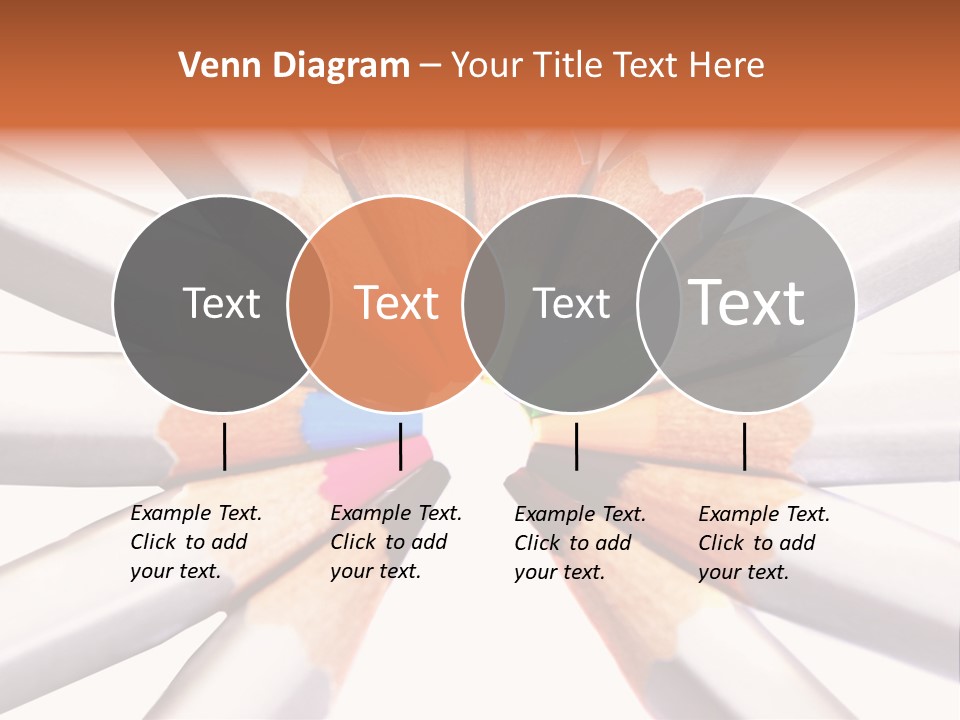 Venn Diagram – Your Title Text Here

Text

Text

Text

Text

Example Text. Click to add your text.

Example Text. Click to add your text.

Example Text. Click to add your text.

Example Text. Click to add your text.